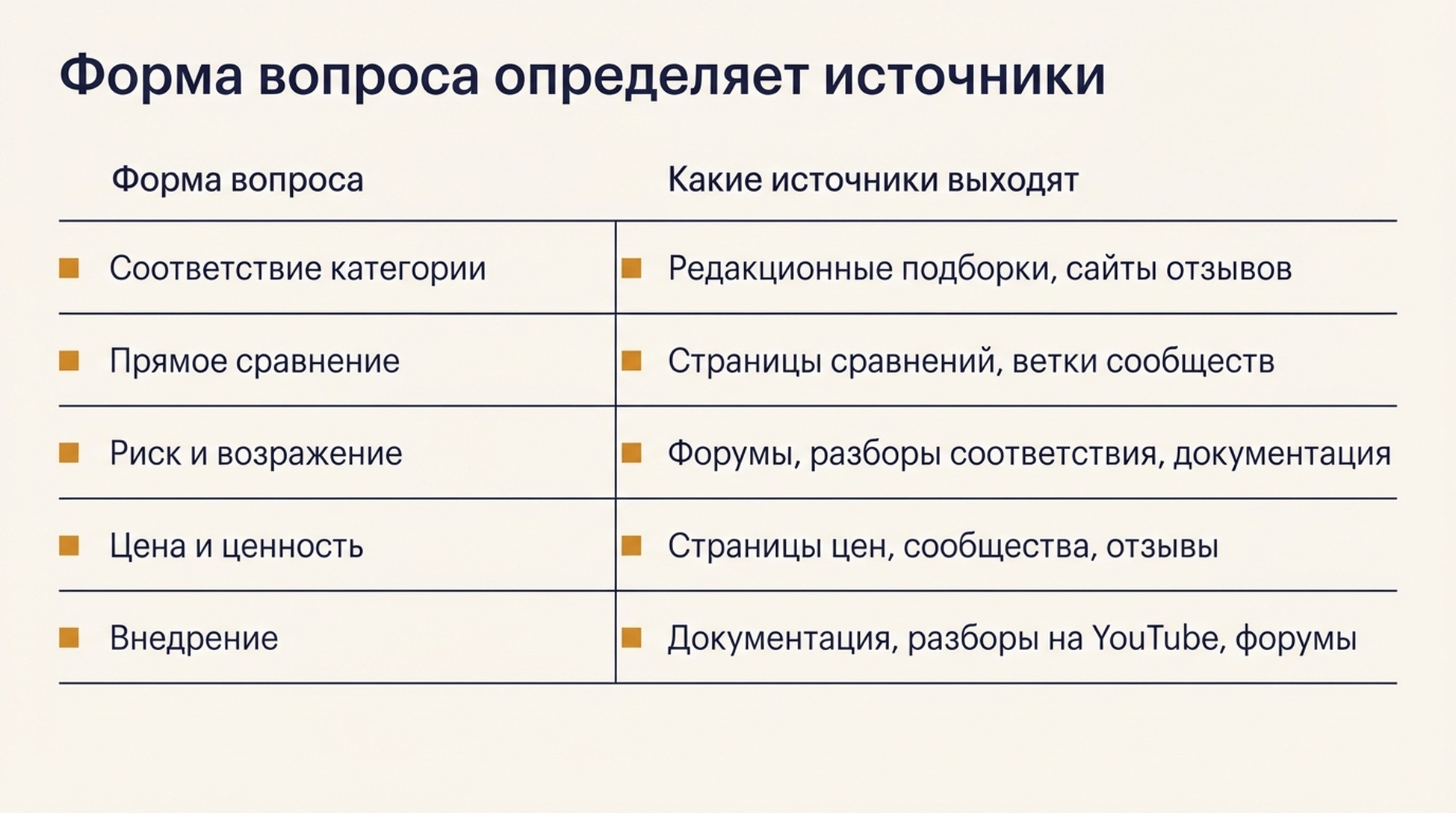 Форма вопроса определяет источники

| Форма вопроса | Какие источники выходят |
|---|---|
| Соответствие категории | Редакционные подборки, сайты отзывов |
| Прямое сравнение | Страницы сравнений, ветки сообществ |
| Риск и возражение | Форумы, разборы соответствия, документация |
| Цена и ценность | Страницы цен, сообщества, отзывы |
| Внедрение | Документация, разборы на YouTube, форумы |